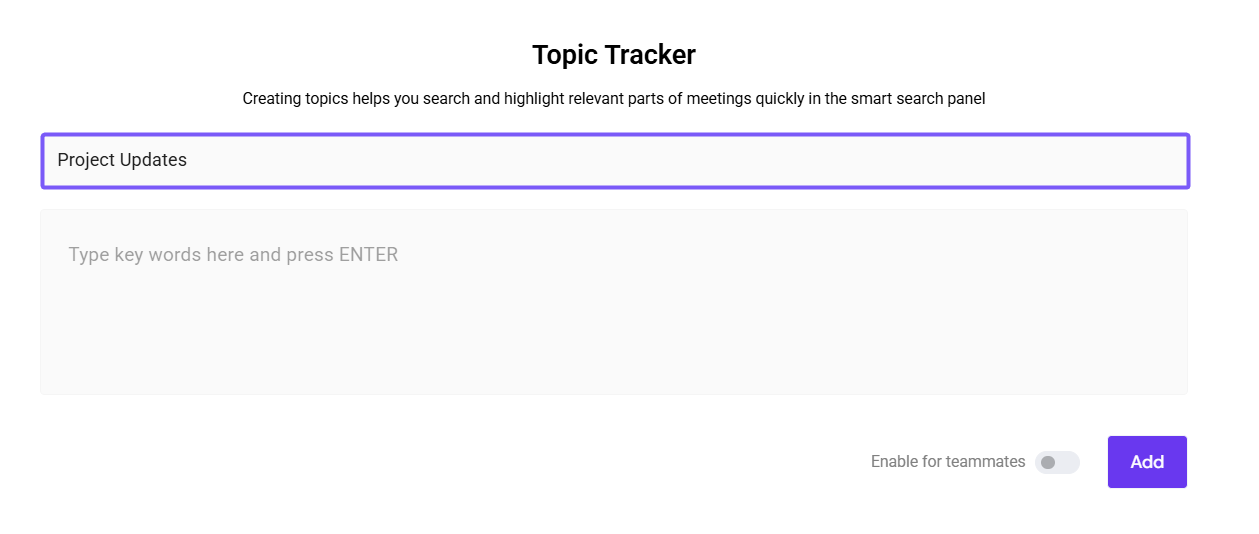 Topic Tracker

Creating topics helps you search and highlight relevant parts of meetings quickly in the smart search panel

Project Updates

Type key words here and press ENTER

Enable for teammates

Add